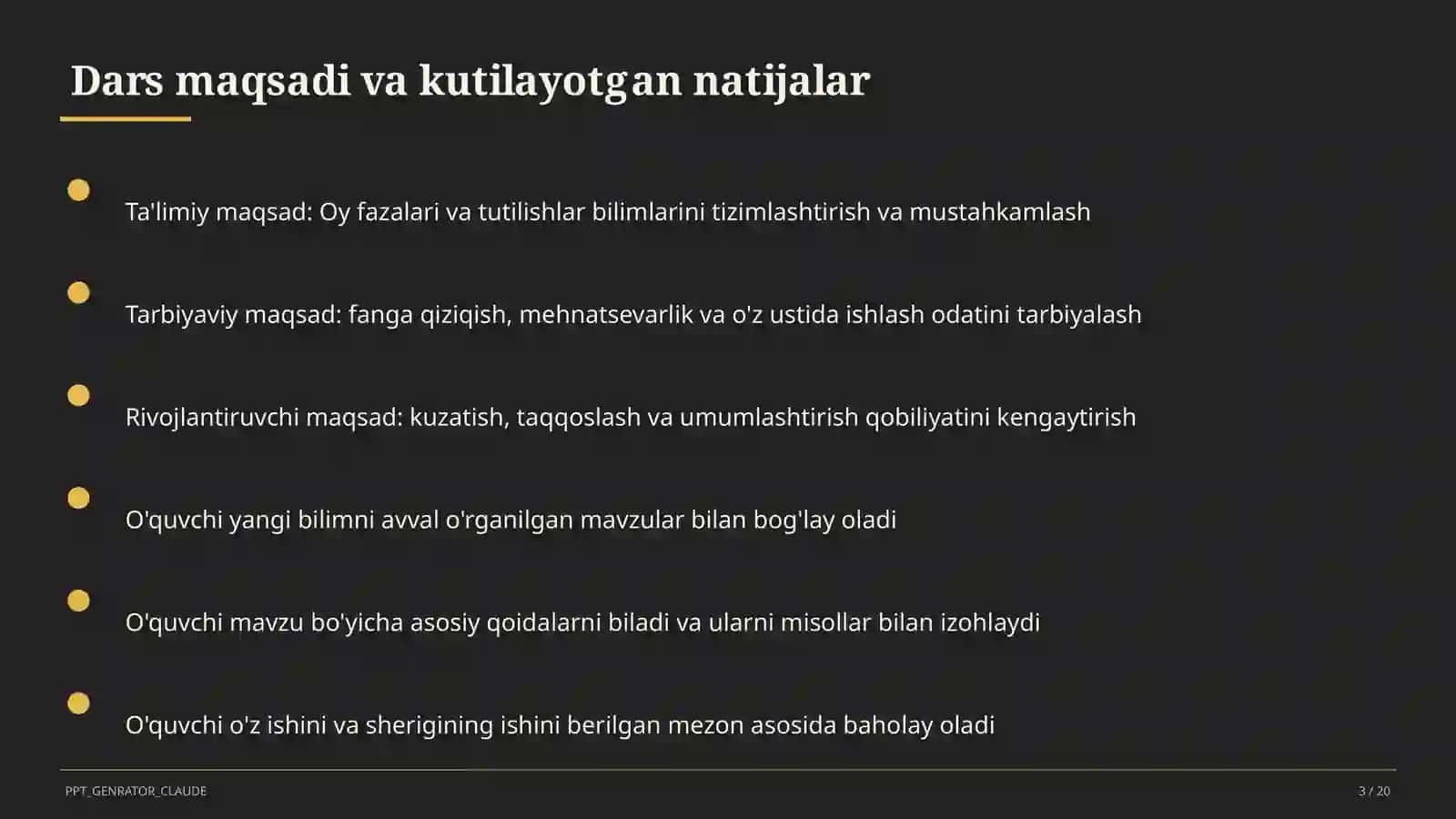 Dars maqsadi va kutilayotgan natijalar

Ta'limiy maqsad: Oy fazalari va tutilishlar bilimlarini tizimlashtirish va mustahkamlash

Tarbiyaviy maqsad: fanga qiziqish, mehnatsevarlik va o'z ustida ishlash odatini tarbiyalash

Rivojlantiruvchi maqsad: kuzatish, taqqoslash va umumlashtirish qobiliyatini kengaytirish

O'quvchi yangi bilimni avval o'rganilgan mavzular bilan bog'lay oladi

O'quvchi mavzu bo'yicha asosiy qoidalarni biladi va ularni misollar bilan izohlaydi

O'quvchi o'z ishini va sherigining ishini berilgan mezon asosida baholay oladi

PPT_GENRATOR_CLAUDE

3 / 20